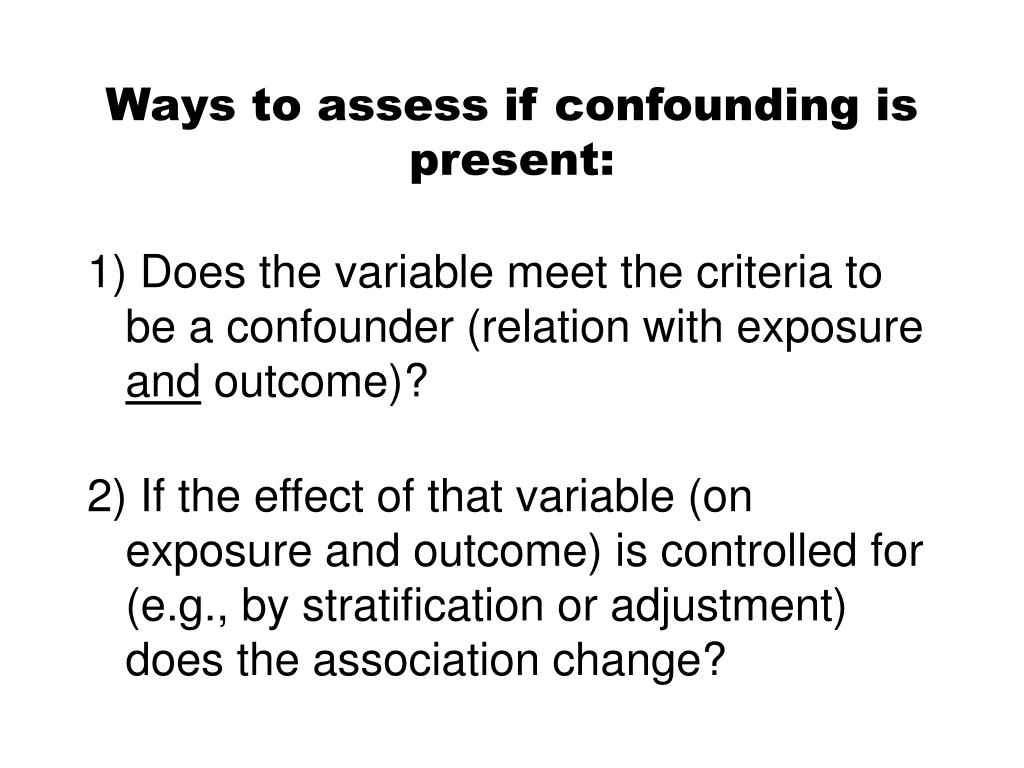 Ways to assess if confounding is present:

1) Does the variable meet the criteria to be a confounder (relation with exposure and outcome)?

2) If the effect of that variable (on exposure and outcome) is controlled for (e.g., by stratification or adjustment) does the association change?